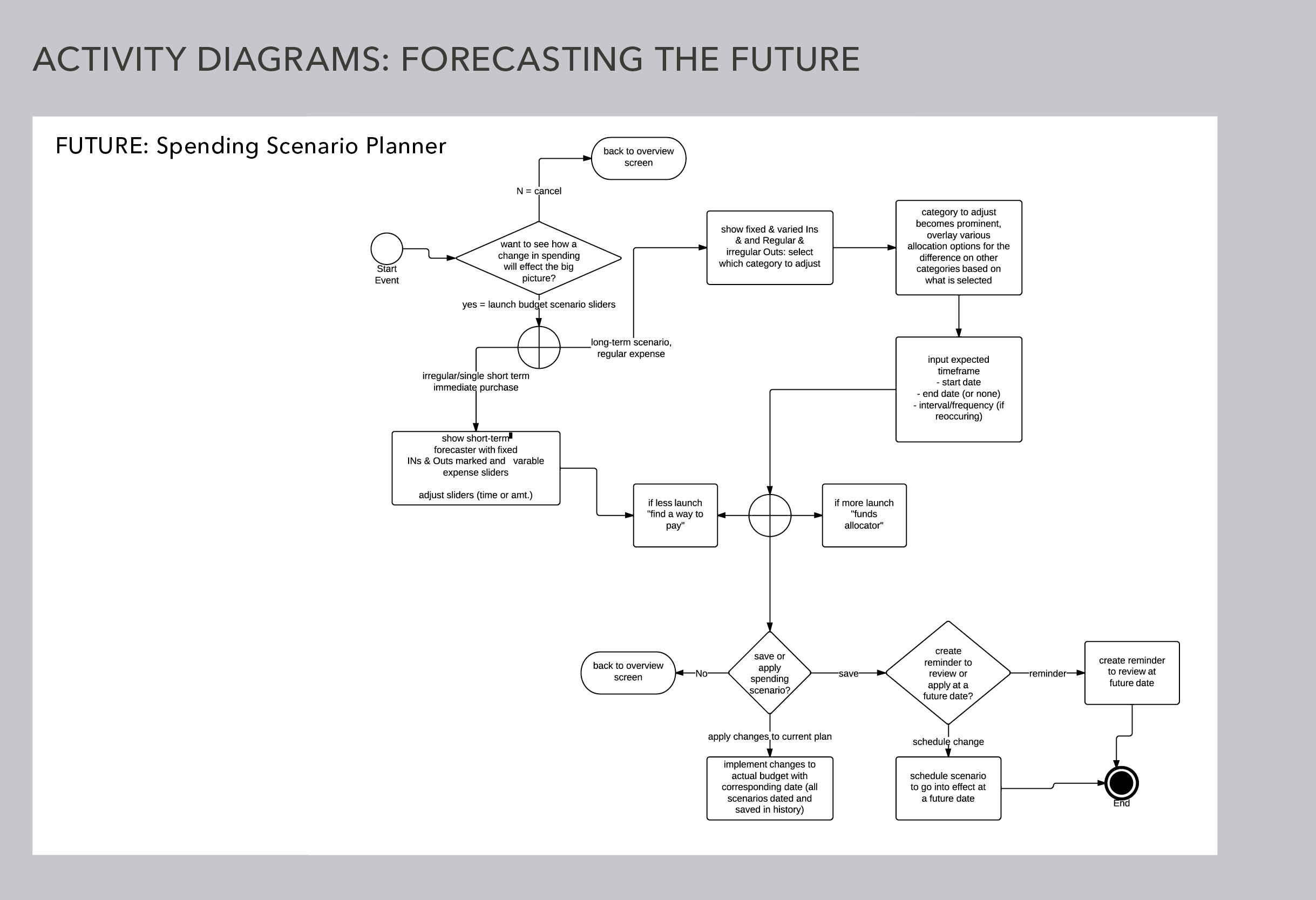 ACTIVITY DIAGRAMS: FORECASTING THE FUTURE

FUTURE: Spending Scenario Planner

back to overview screen

N = cancel

Start Event

want to see how a change in spending will effect the big picture?

yes = launch budget scenario sliders

long-term scenario, regular expense

irregular/single short term immediate purchase

show fixed & varied Ins & and Regular & irregular Outs: select which category to adjust

category to adjust becomes prominent, overlay various allocation options for the difference on other categories based on what is selected

input expected timeframe
- start date
- end date (or none)
- interval/frequency (if reoccuring)

show short-term forecaster with fixed INs & Outs marked and varable expense sliders

adjust sliders (time or amt.)

if less launch "find a way to pay"

if more launch "funds allocator"

back to overview screen

No

save or apply spending scenario?

save

create reminder to review or apply at a future date?

reminder

create reminder to review at future date

apply changes to current plan

schedule change

implement changes to actual budget with corresponding date (all scenarios dated and saved in history)

schedule scenario to go into effect at a future date

End